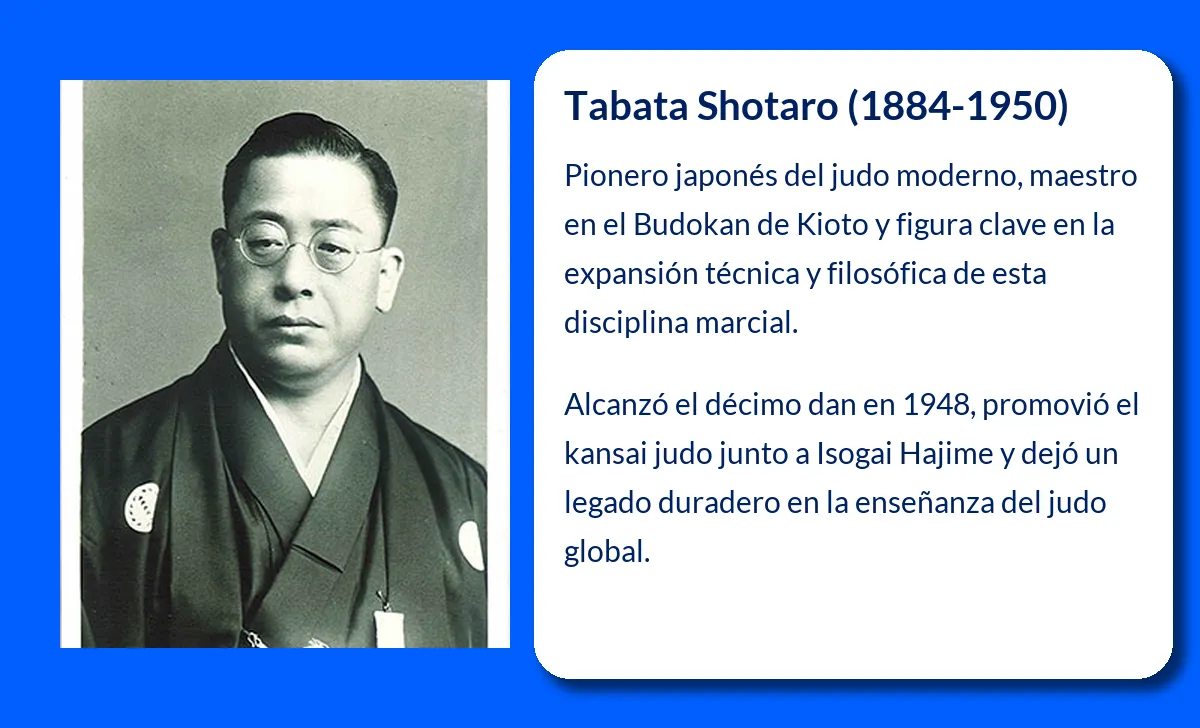 Tabata Shotaro (1884-1950)

Pionero japonés del judo moderno, maestro en el Budokan de Kioto y figura clave en la expansión técnica y filosófica de esta disciplina marcial.

Alcanzó el décimo dan en 1948, promovió el kansai judo junto a Isogai Hajime y dejó un legado duradero en la enseñanza del judo global.